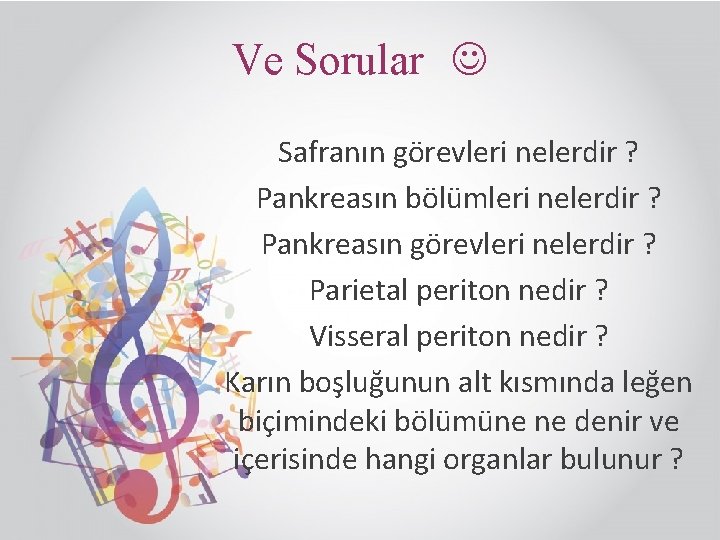 Ve Sorular ☺

Safranın görevleri nelerdir ?
Pankreasın bölümleri nelerdir ?
Pankreasın görevleri nelerdir ?
Parietal periton nedir ?
Visseral periton nedir ?
Karın boşluğunun alt kısmında leğen biçimindeki bölümüne ne denir ve içerisinde hangi organlar bulunur ?